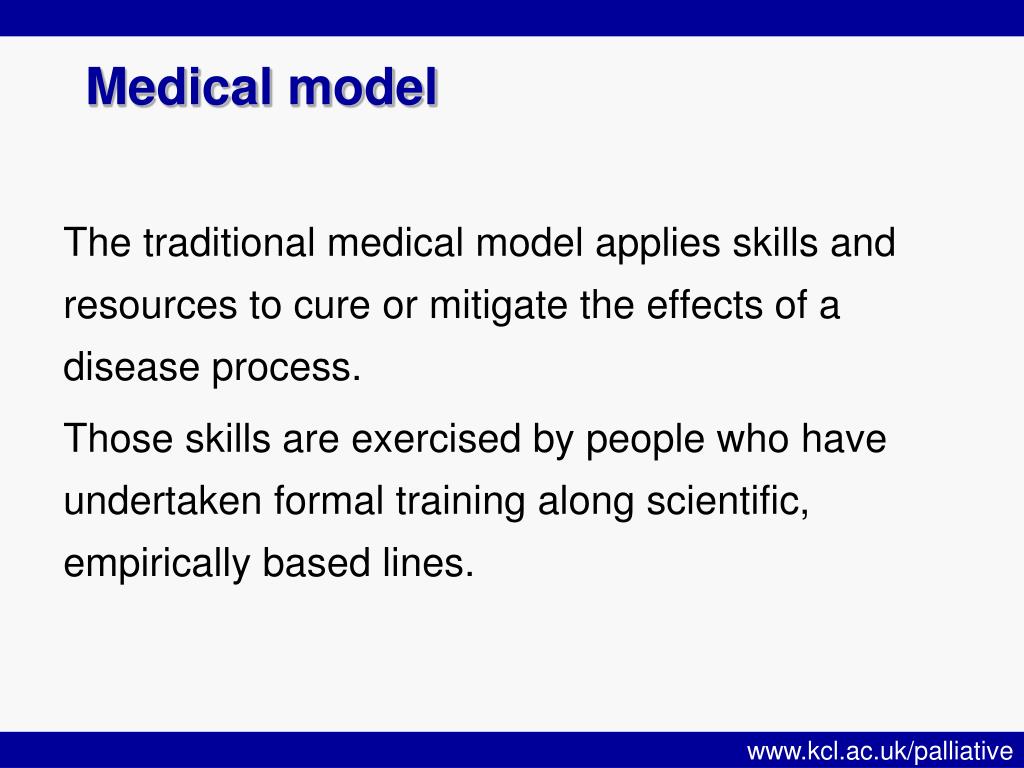 Medical model

The traditional medical model applies skills and resources to cure or mitigate the effects of a disease process.

Those skills are exercised by people who have undertaken formal training along scientific, empirically based lines.

www.kcl.ac.uk/palliative